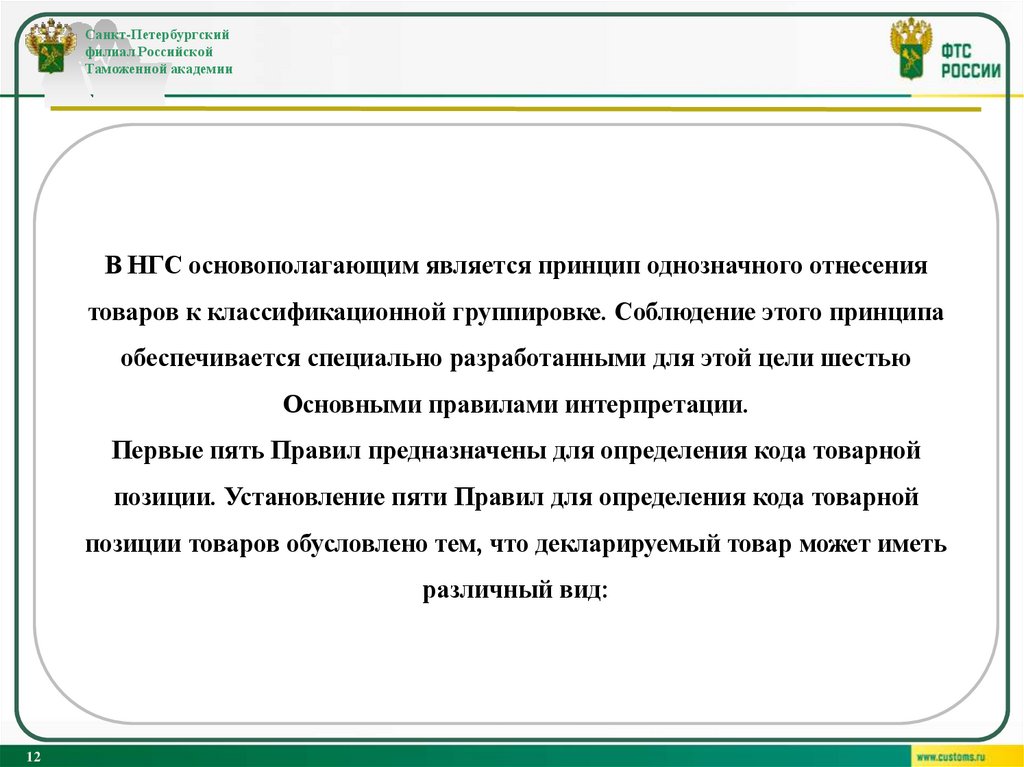 Санкт-Петербургский филиал Российской Таможенной академии

ФТС РОССИИ

В НГС основополагающим является принцип однозначного отнесения товаров к классификационной группировке. Соблюдение этого принципа обеспечивается специально разработанными для этой цели шестью Основными правилами интерпретации.
Первые пять Правил предназначены для определения кода товарной позиции. Установление пяти Правил для определения кода товарной позиции товаров обусловлено тем, что декларируемый товар может иметь различный вид:

12

www.customs.ru